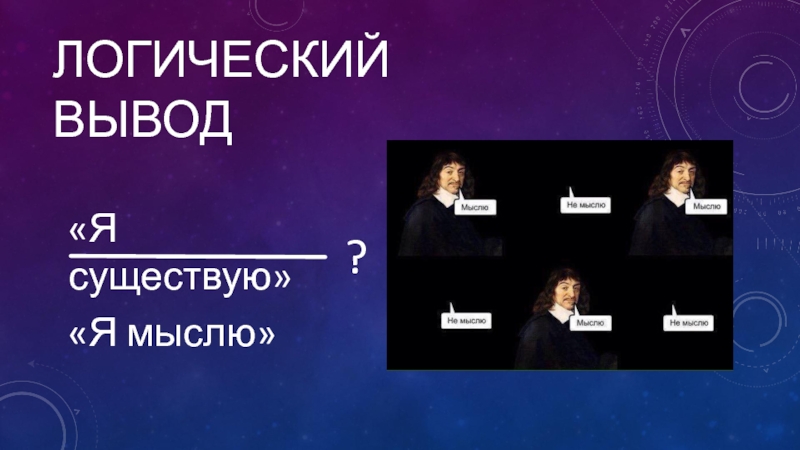 ЛОГИЧЕСКИЙ ВЫВОД

«Я
существую» ?
«Я мыслю»

Мыслю

Не мыслю

Мыслю

Не мыслю

Мыслю

Не мыслю